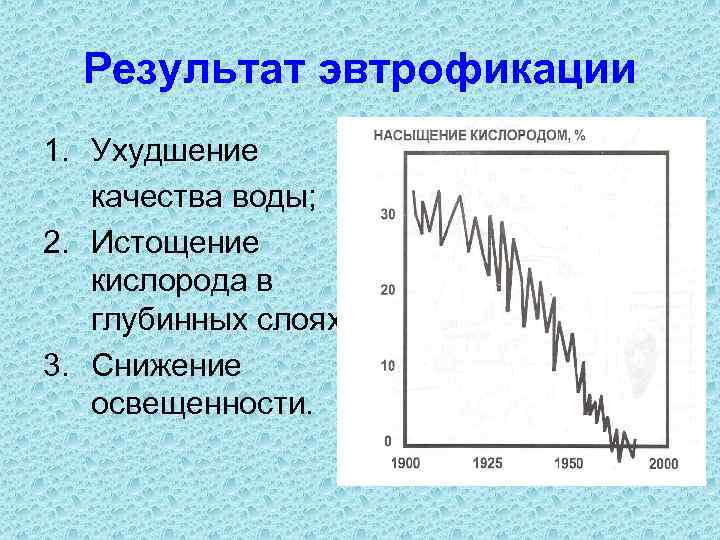 Результат эвтрофикации

1. Ухудшение качества воды;
2. Истощение кислорода в глубинных слоях
3. Снижение освещенности.

НАСЫЩЕНИЕ КИСЛОРОДОМ, %

30
20
10
0

1900 1925 1950 2000